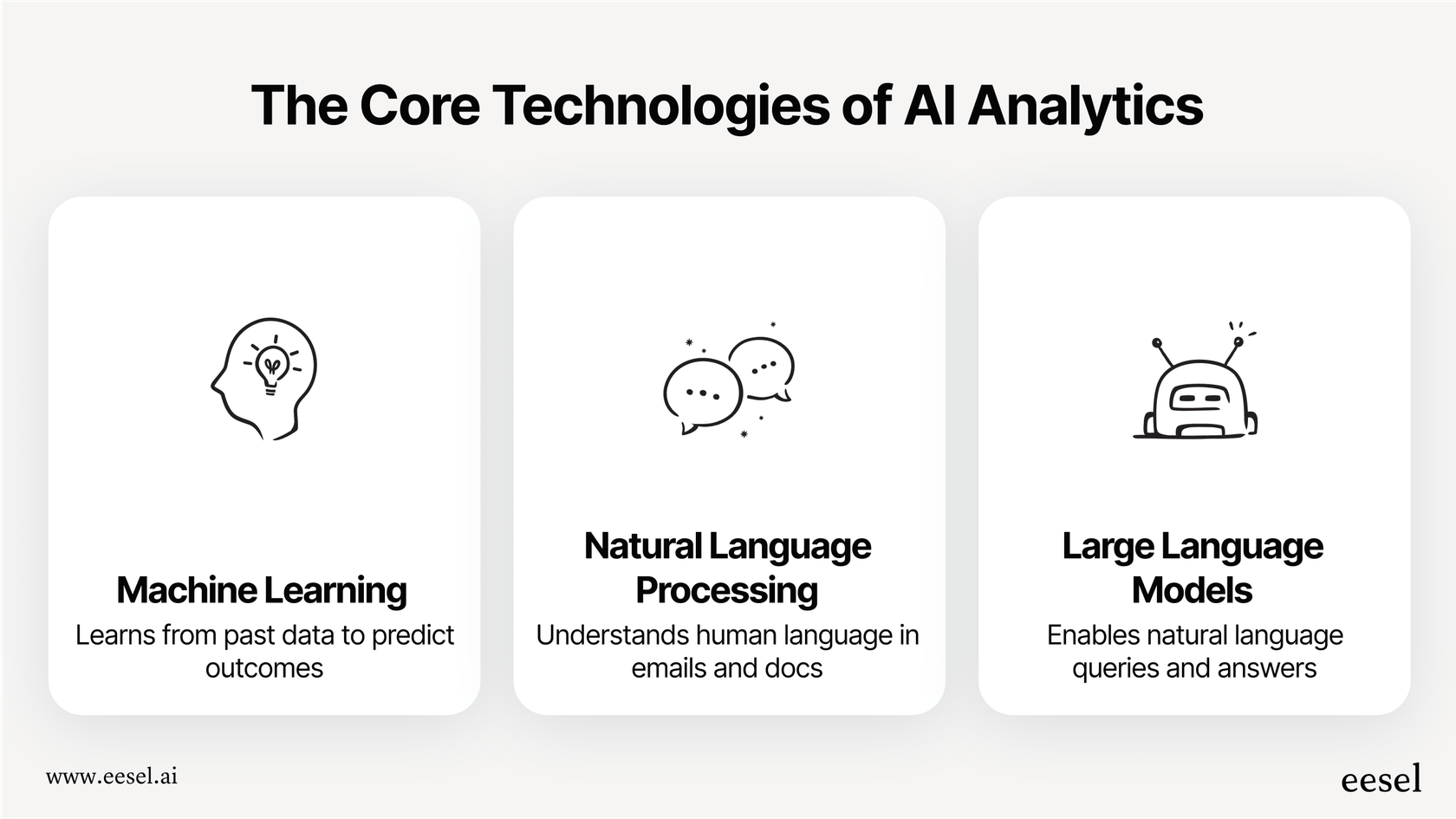 The Core Technologies of AI Analytics

Machine Learning
Learns from past data to predict outcomes

Natural Language Processing
Understands human language in emails and docs

Large Language Models
Enables natural language queries and answers

www.eesel.ai

eesel